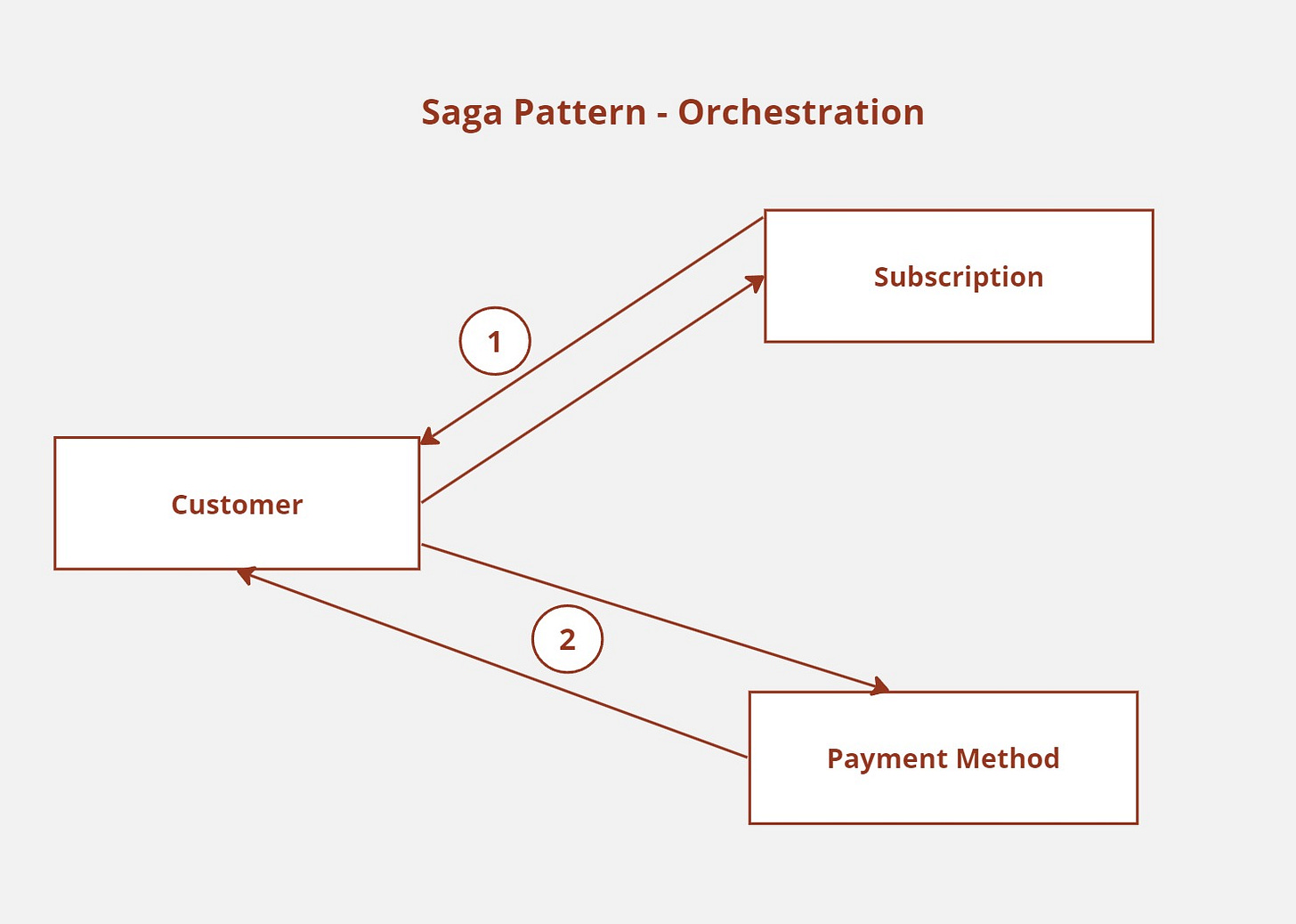 Saga Pattern - Orchestration

Subscription

1

Customer

2

Payment Method